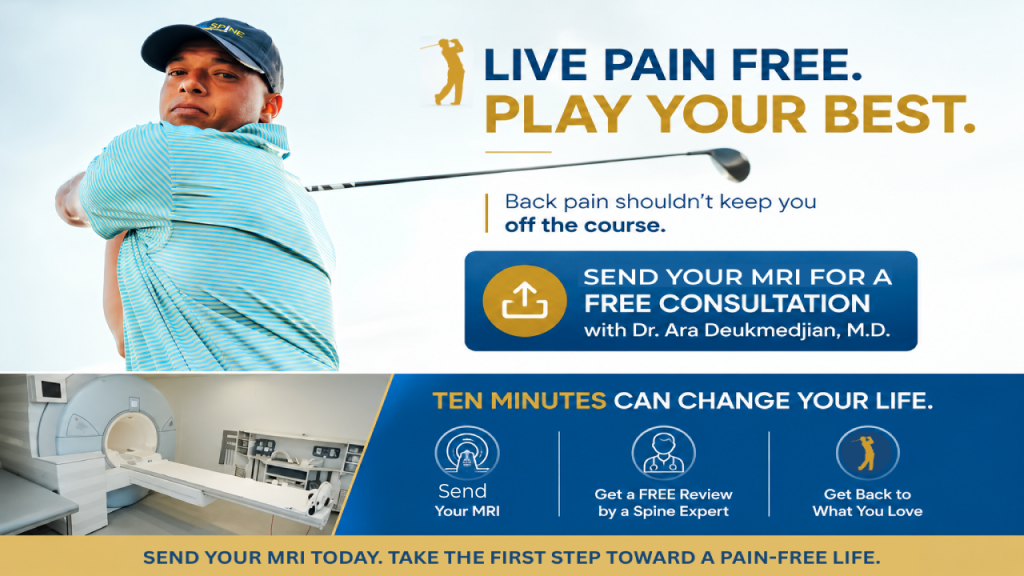 SPINE

LIVE PAIN FREE.
PLAY YOUR BEST.

Back pain shouldn't keep you off the course.

SEND YOUR MRI FOR A FREE CONSULTATION
with Dr. Ara Deukmedjian, M.D.

TEN MINUTES CAN CHANGE YOUR LIFE.

Send Your MRI

Get a FREE Review by a Spine Expert

Get Back to What You Love

SEND YOUR MRI TODAY. TAKE THE FIRST STEP TOWARD A PAIN-FREE LIFE.